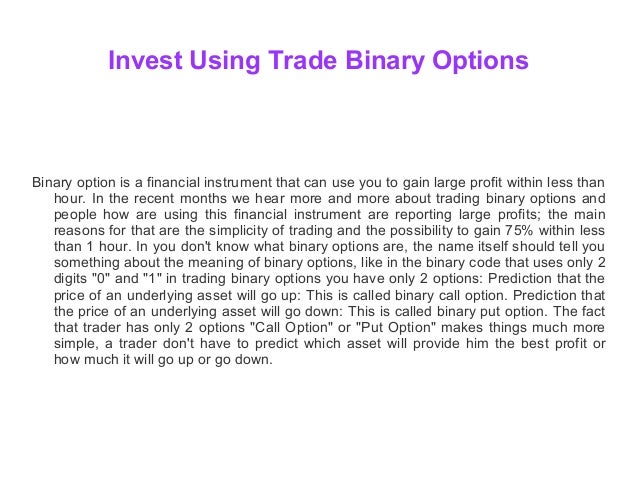 Invest Using Trade Binary Options

Binary option is a financial instrument that can use you to gain large profit within less than hour. In the recent months we hear more and more about trading binary options and people how are using this financial instrument are reporting large profits; the main reasons for that are the simplicity of trading and the possibility to gain 75% within less than 1 hour. In you don't know what binary options are, the name itself should tell you something about the meaning of binary options, like in the binary code that uses only 2 digits "0" and "1" in trading binary options you have only 2 options: Prediction that the price of an underlying asset will go up: This is called binary call option. Prediction that the price of an underlying asset will go down: This is called binary put option. The fact that trader has only 2 options "Call Option" or "Put Option" makes things much more simple, a trader don't have to predict which asset will provide him the best profit or how much it will go up or go down.